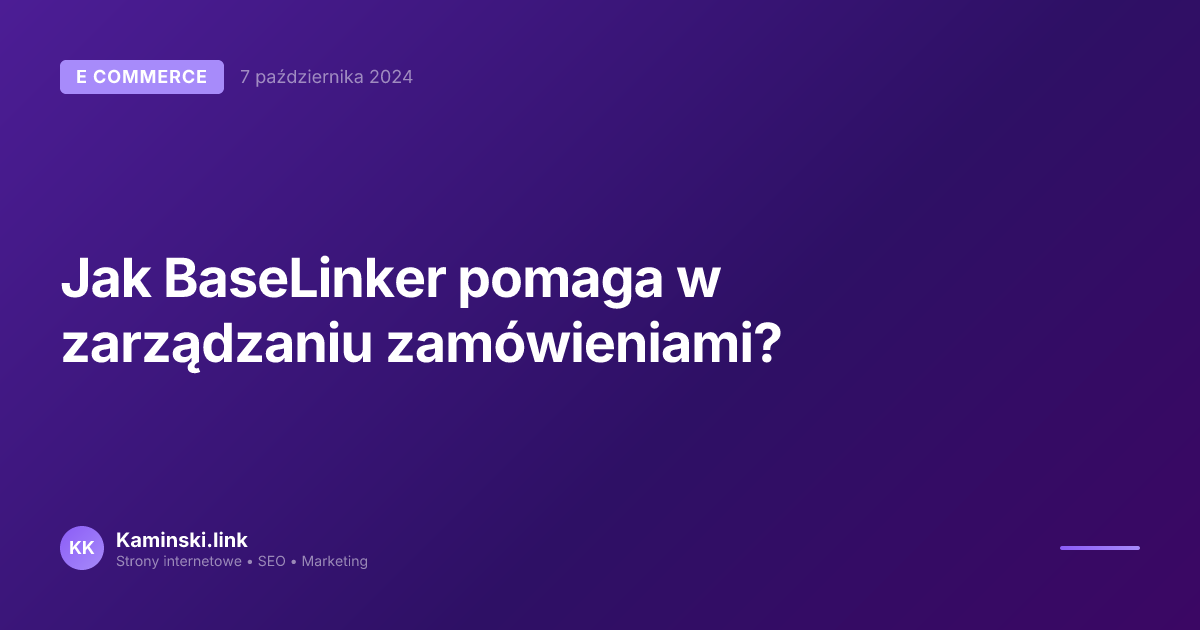 E COMMERCE 7 października 2024

Jak BaseLinker pomaga w zarządzaniu zamówieniami?

KK Kaminski.link
Strony internetowe • SEO • Marketing